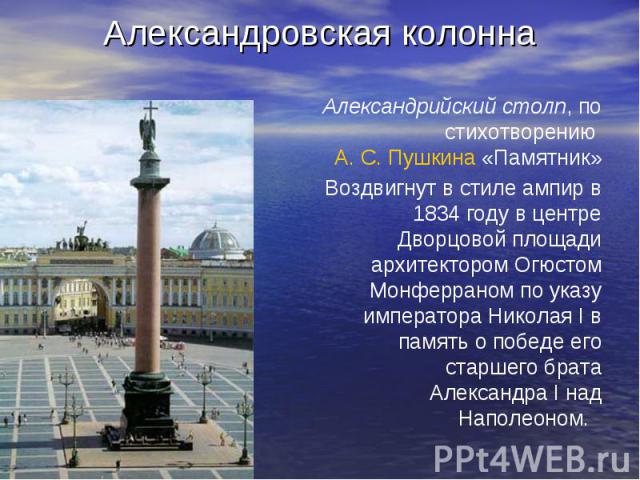 Александровская колонна

Александрийский столп, по стихотворению А. С. Пушкина «Памятник»

Воздвигнут в стиле ампир в 1834 году в центре Дворцовой площади архитектором Огюстом Монферраном по указу императора Николая I в память о победе его старшего брата Александра I над Наполеоном.

PPt4WEB.ru